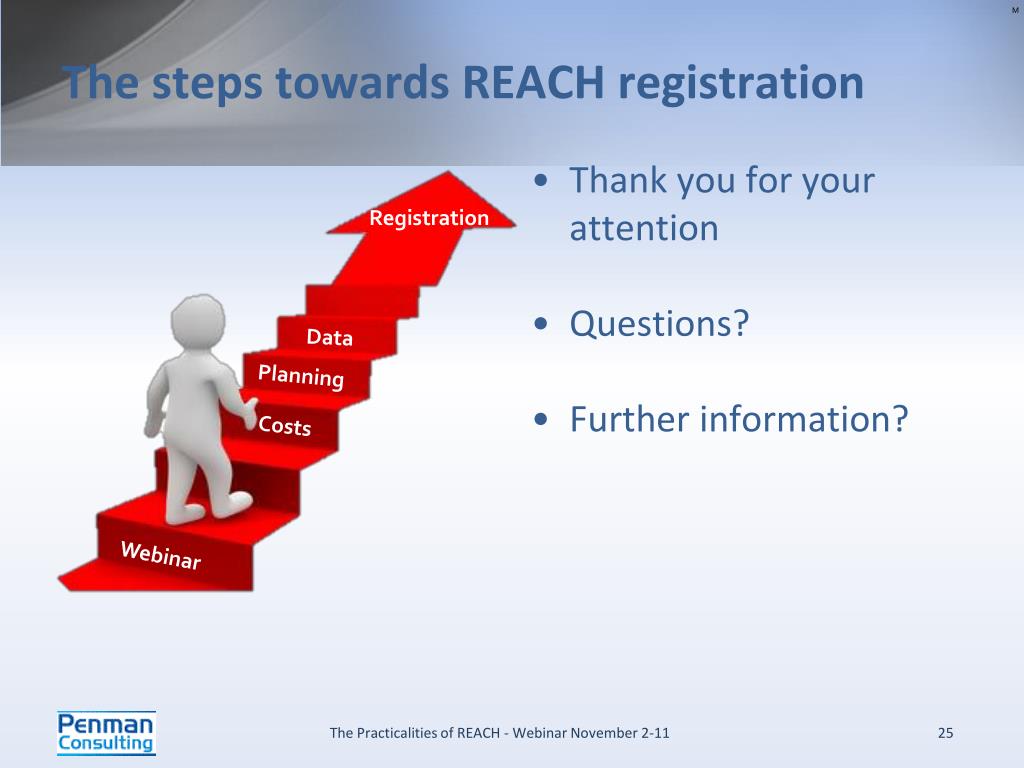 M

The steps towards REACH registration

Registration

Data

Planning

Costs

Webinar

• Thank you for your attention

• Questions?

• Further information?

Penman Consulting

The Practicalities of REACH - Webinar November 2-11

25